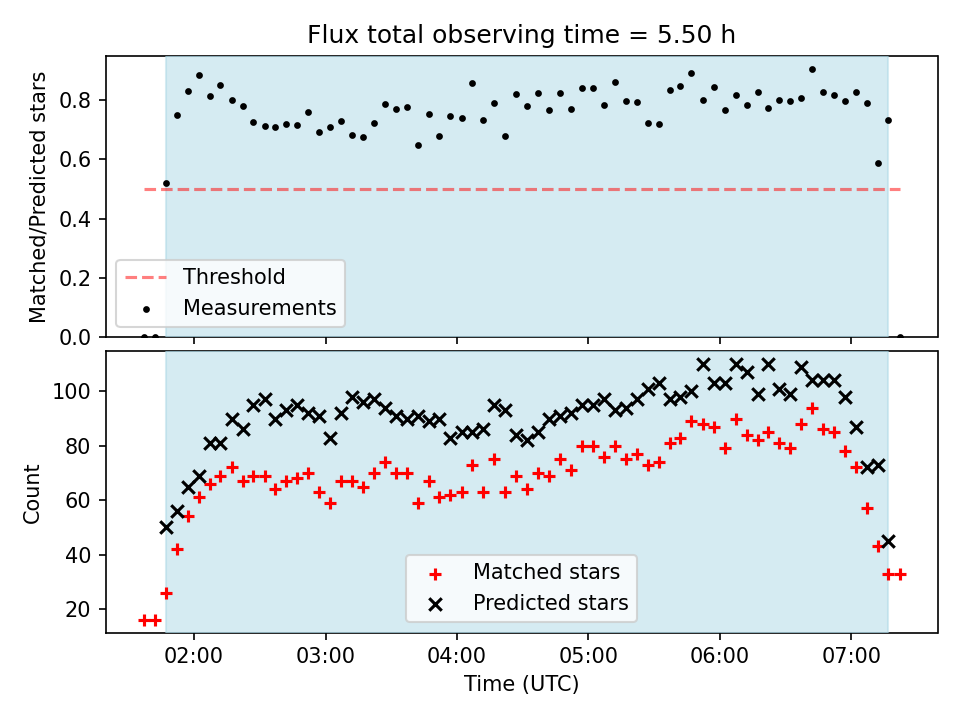 Flux total observing time = 5.50 h

Matched/Predicted stars

0.8
0.6
0.4
0.2
0.0

Threshold
Measurements

Count

100
80
60
40
20

Matched stars
Predicted stars

02:00
03:00
04:00
05:00
06:00
07:00

Time (UTC)